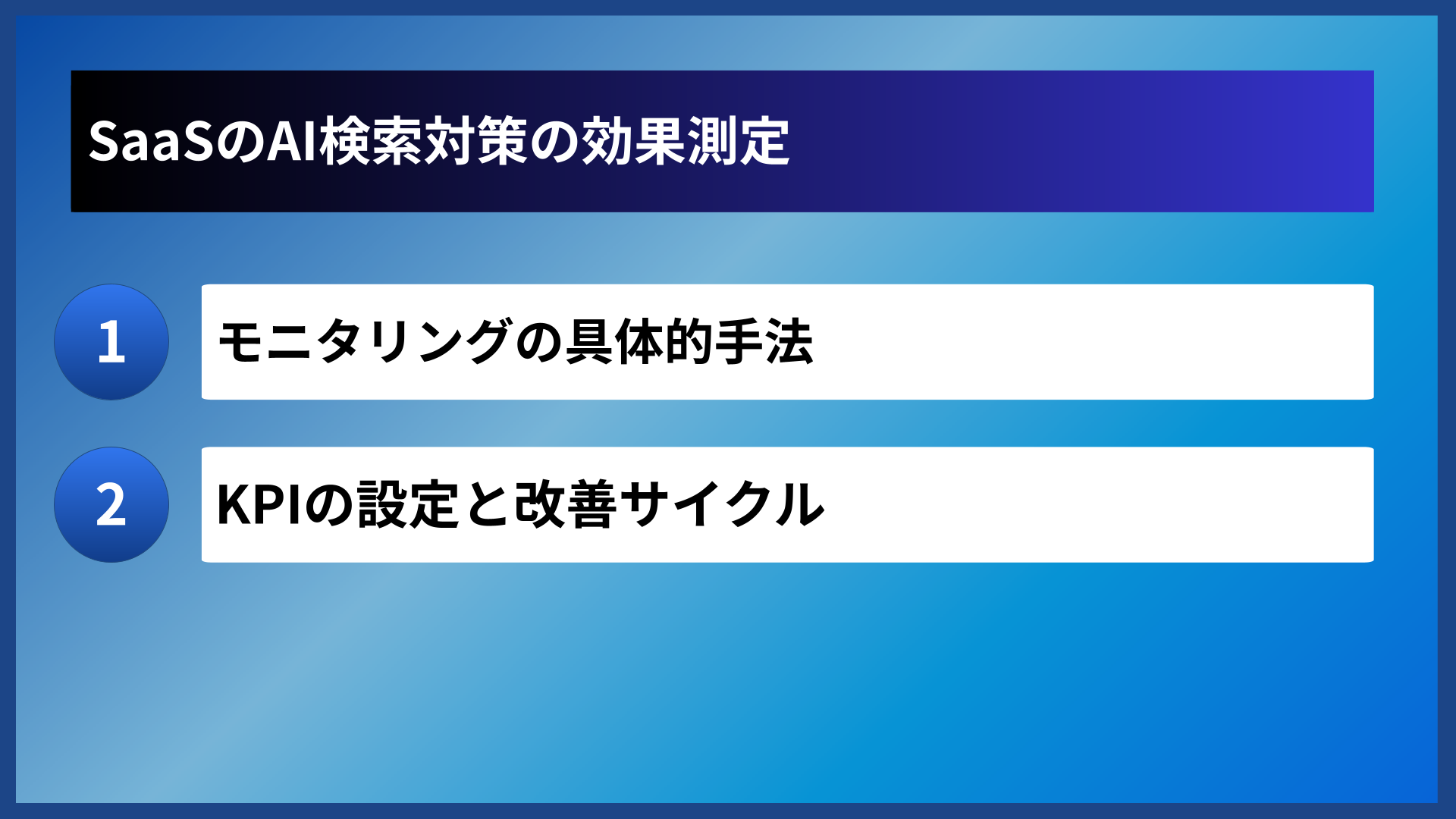 SaaSのAI検索対策の効果測定

1

モニタリングの具体的手法

2

KPIの設定と改善サイクル